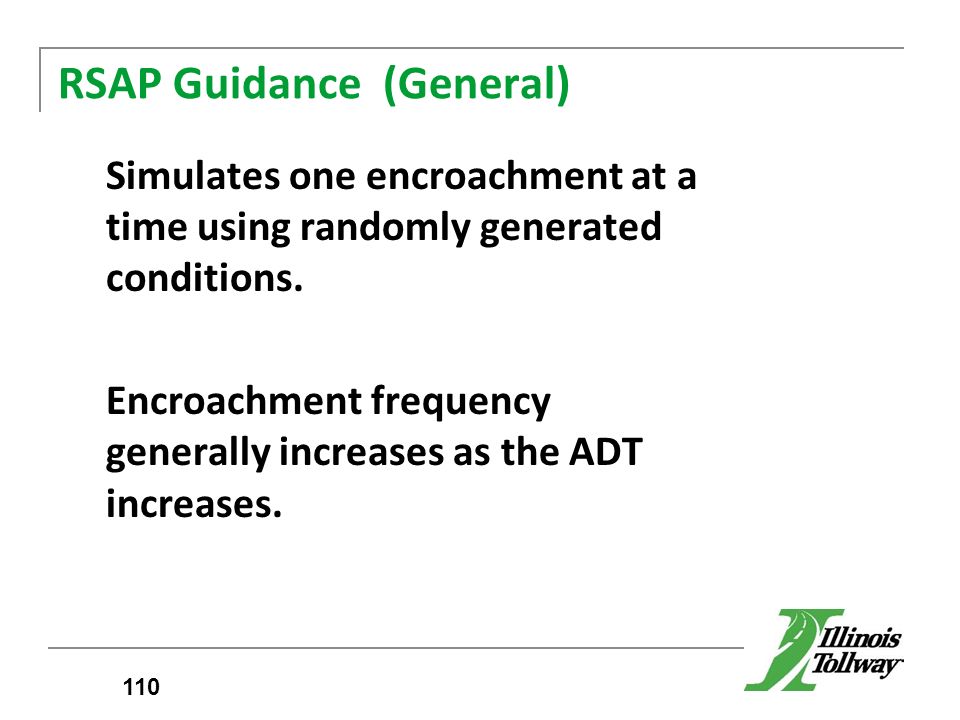 RSAP Guidance (General)

Simulates one encroachment at a time using randomly generated conditions.

Encroachment frequency generally increases as the ADT increases.

110

Illinois Tollway